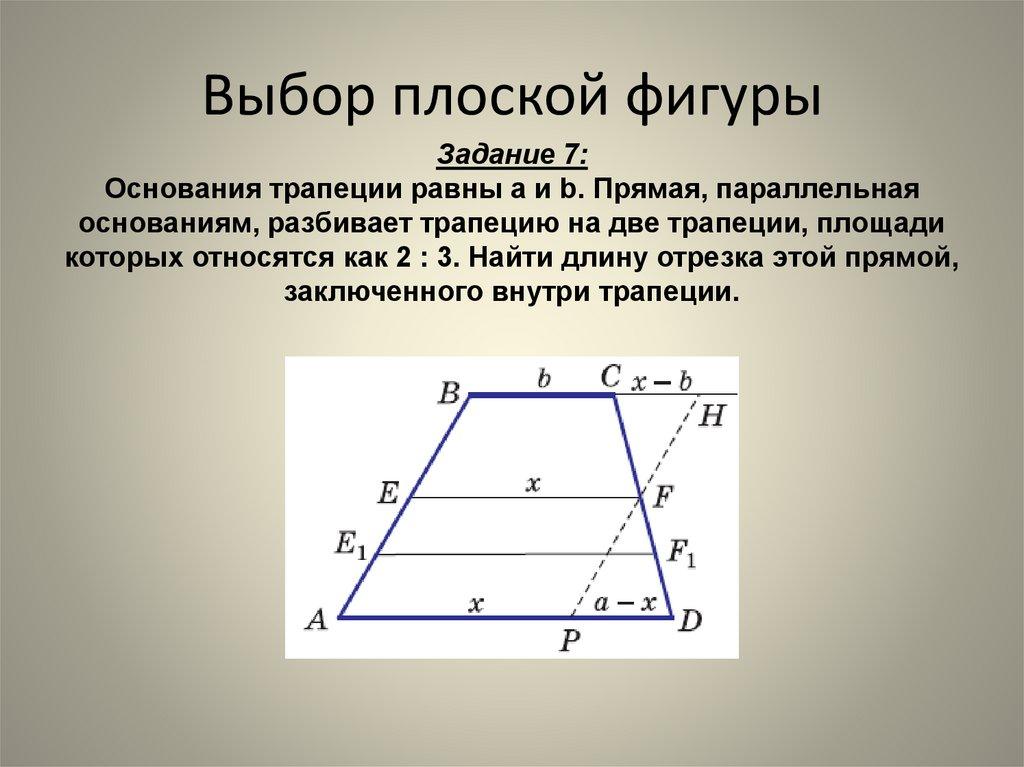 Выбор плоской фигуры

Задание 7:
Основания трапеции равны a и b. Прямая, параллельная основаниям, разбивает трапецию на две трапеции, площади которых относятся как 2 : 3. Найти длину отрезка этой прямой, заключенного внутри трапеции.

$B$ $b$ $C$ $x-b$ $H$
$E$ $x$ $F$
$E_1$ $F_1$
$A$ $x$ $a-x$ $D$
$P$